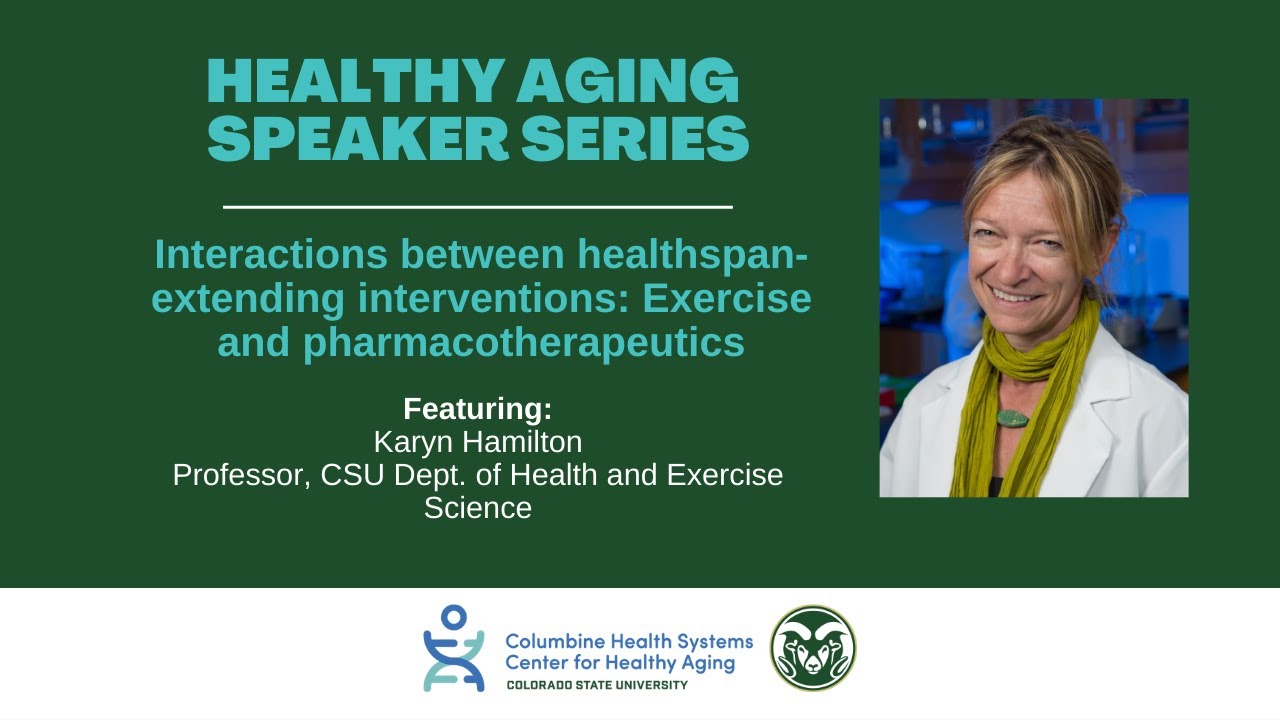 HEALTHY AGING SPEAKER SERIES

Interactions between healthspan-extending interventions: Exercise and pharmacotherapeutics

Featuring:
Karyn Hamilton
Professor, CSU Dept. of Health and Exercise Science

Columbine Health Systems Center for Healthy Aging
COLORADO STATE UNIVERSITY